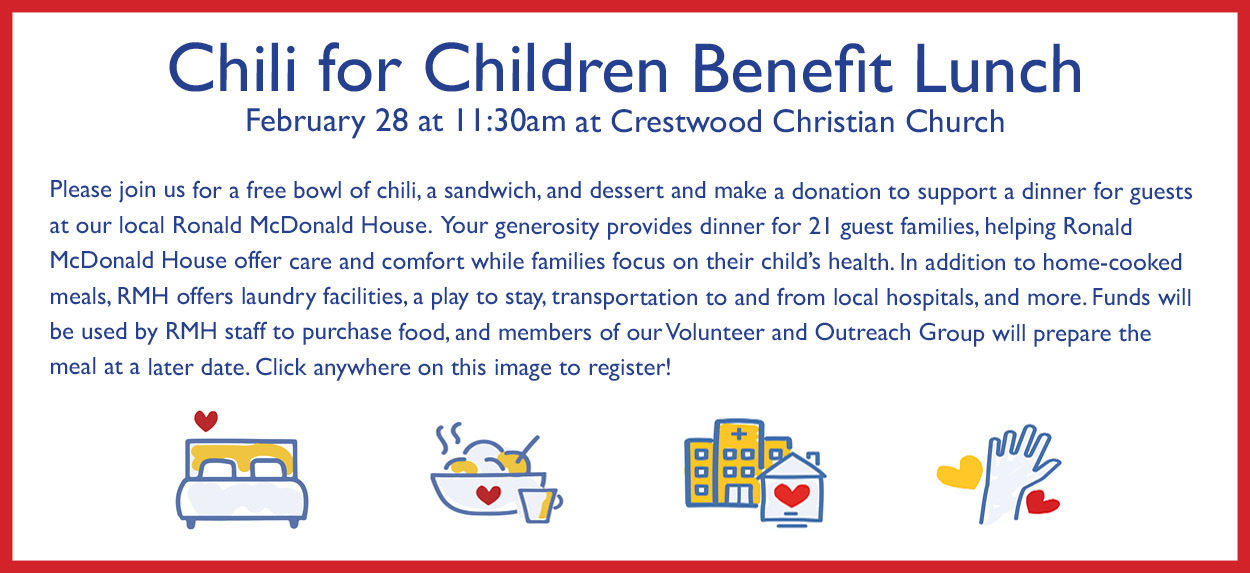 Chili for Children Benefit Lunch
February 28 at 11:30am at Crestwood Christian Church

Please join us for a free bowl of chili, a sandwich, and dessert and make a donation to support a dinner for guests at our local Ronald McDonald House. Your generosity provides dinner for 21 guest families, helping Ronald McDonald House offer care and comfort while families focus on their child's health. In addition to home-cooked meals, RMH offers laundry facilities, a play to stay, transportation to and from local hospitals, and more. Funds will be used by RMH staff to purchase food, and members of our Volunteer and Outreach Group will prepare the meal at a later date. Click anywhere on this image to register!